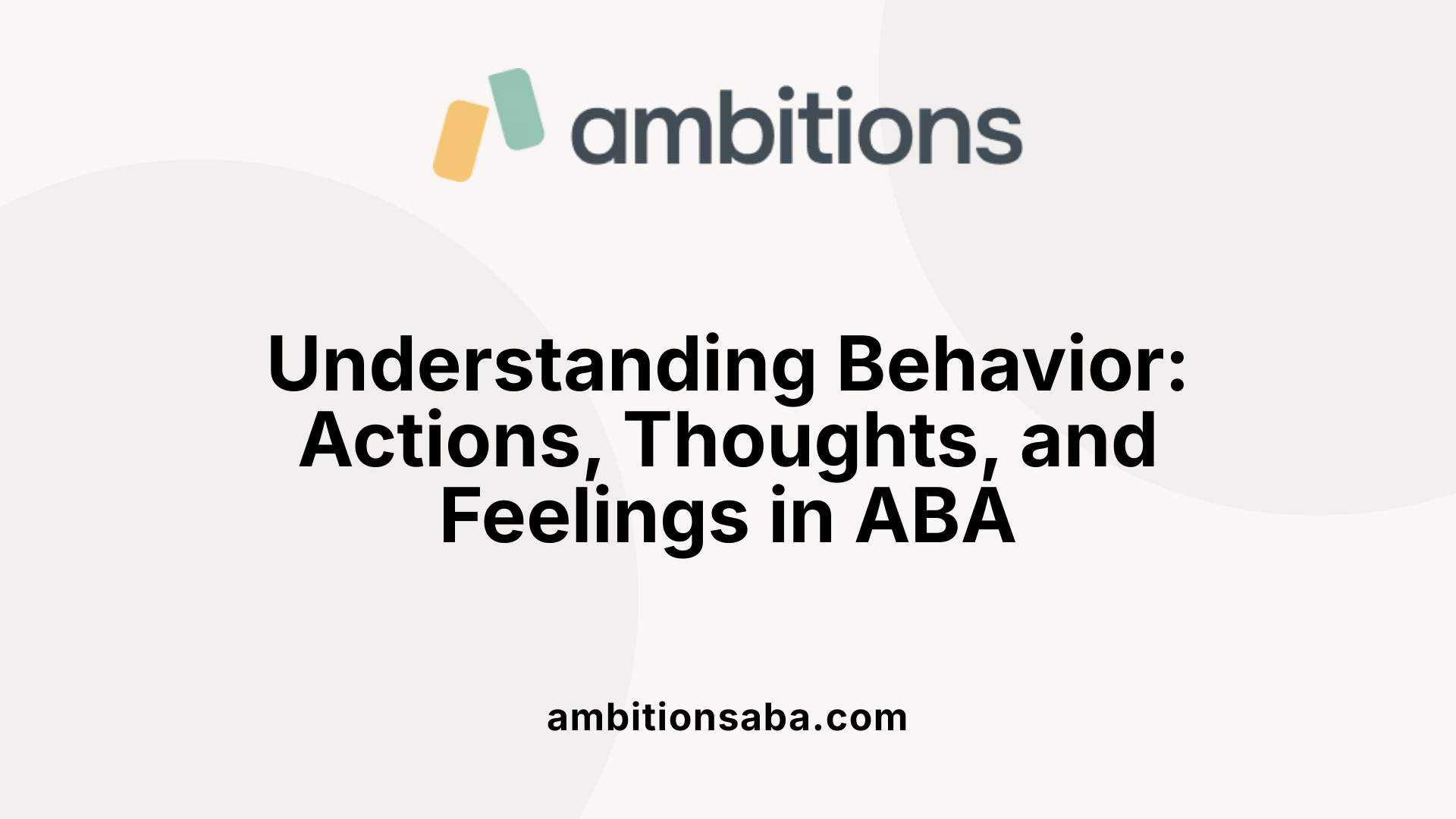 ambitions

Understanding Behavior: Actions, Thoughts, and Feelings in ABA

ambitionsaba.com